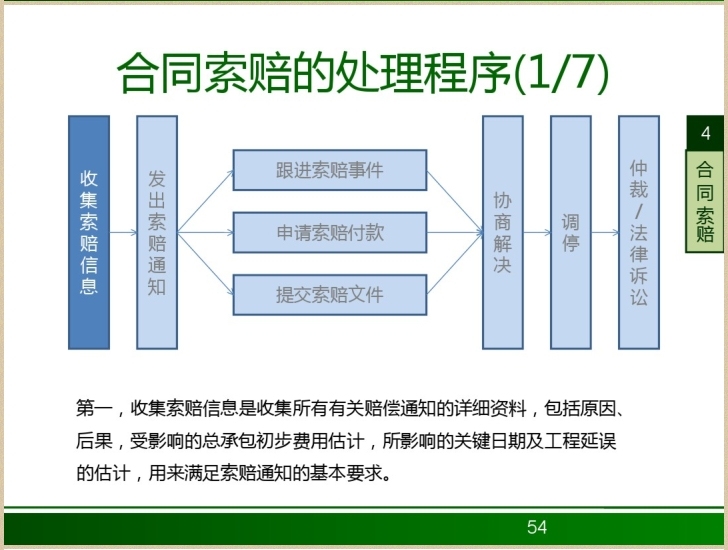 合同索赔的处理程序(1/7)

收集索赔信息

发出索赔通知

跟进索赔事件

申请索赔付款

提交索赔文件

协商解决

调停

仲裁/法律诉讼

4

合同索赔

第一，收集索赔信息是收集所有有关赔偿通知的详细资料，包括原因、后果，受影响的总承包初步费用估计，所影响的关键日期及工程延误的估计，用来满足索赔通知的基本要求。

54